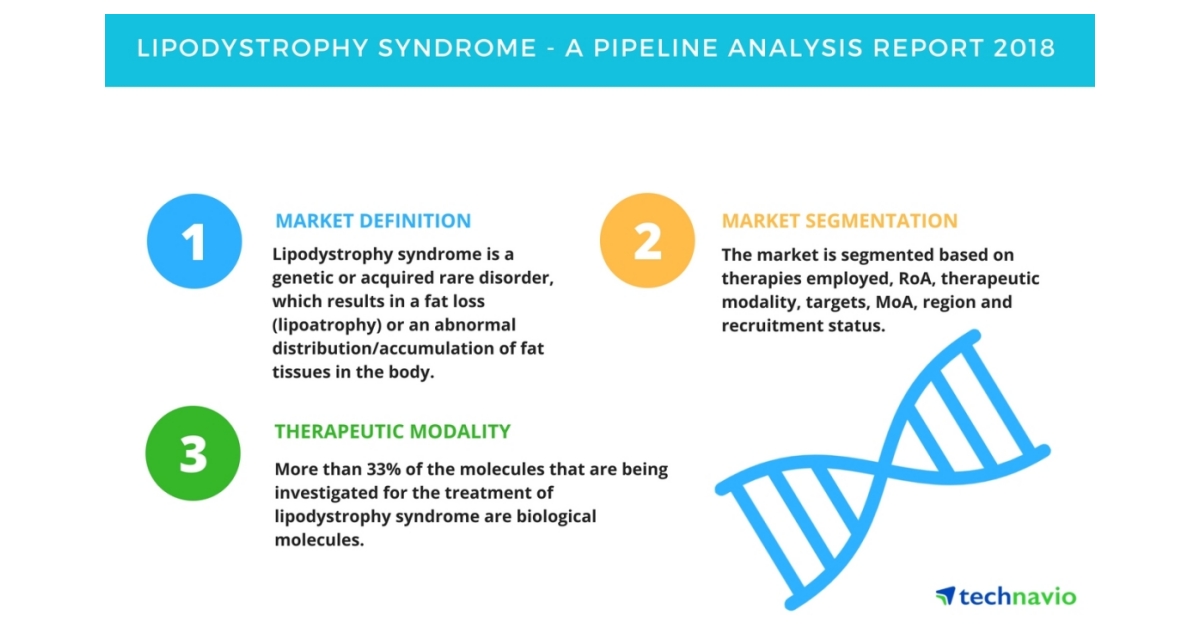 LIPODYSTROPHY SYNDROME - A PIPELINE ANALYSIS REPORT 2018

1

MARKET DEFINITION

Lipodystrophy syndrome is a genetic or acquired rare disorder, which results in a fat loss (lipoatrophy) or an abnormal distribution/accumulation of fat tissues in the body.

2

MARKET SEGMENTATION

The market is segmented based on therapies employed, RoA, therapeutic modality, targets, MoA, region and recruitment status.

3

THERAPEUTIC MODALITY

More than 33% of the molecules that are being investigated for the treatment of lipodystrophy syndrome are biological molecules.

technavio